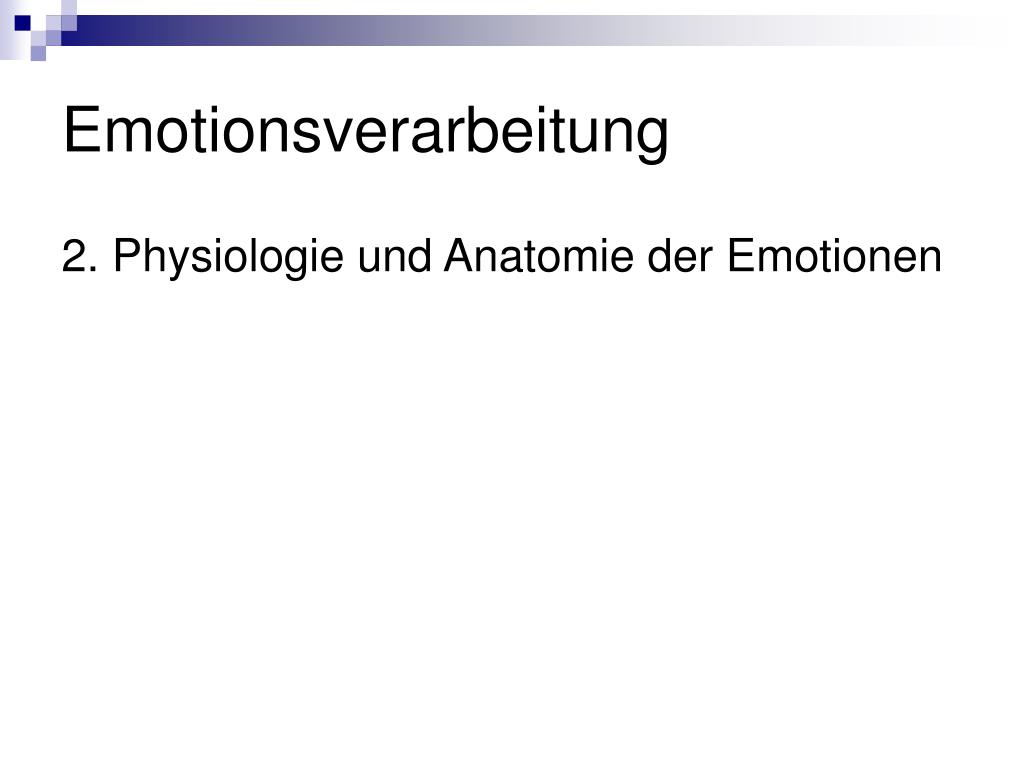 Emotionsverarbeitung

2. Physiologie und Anatomie der Emotionen